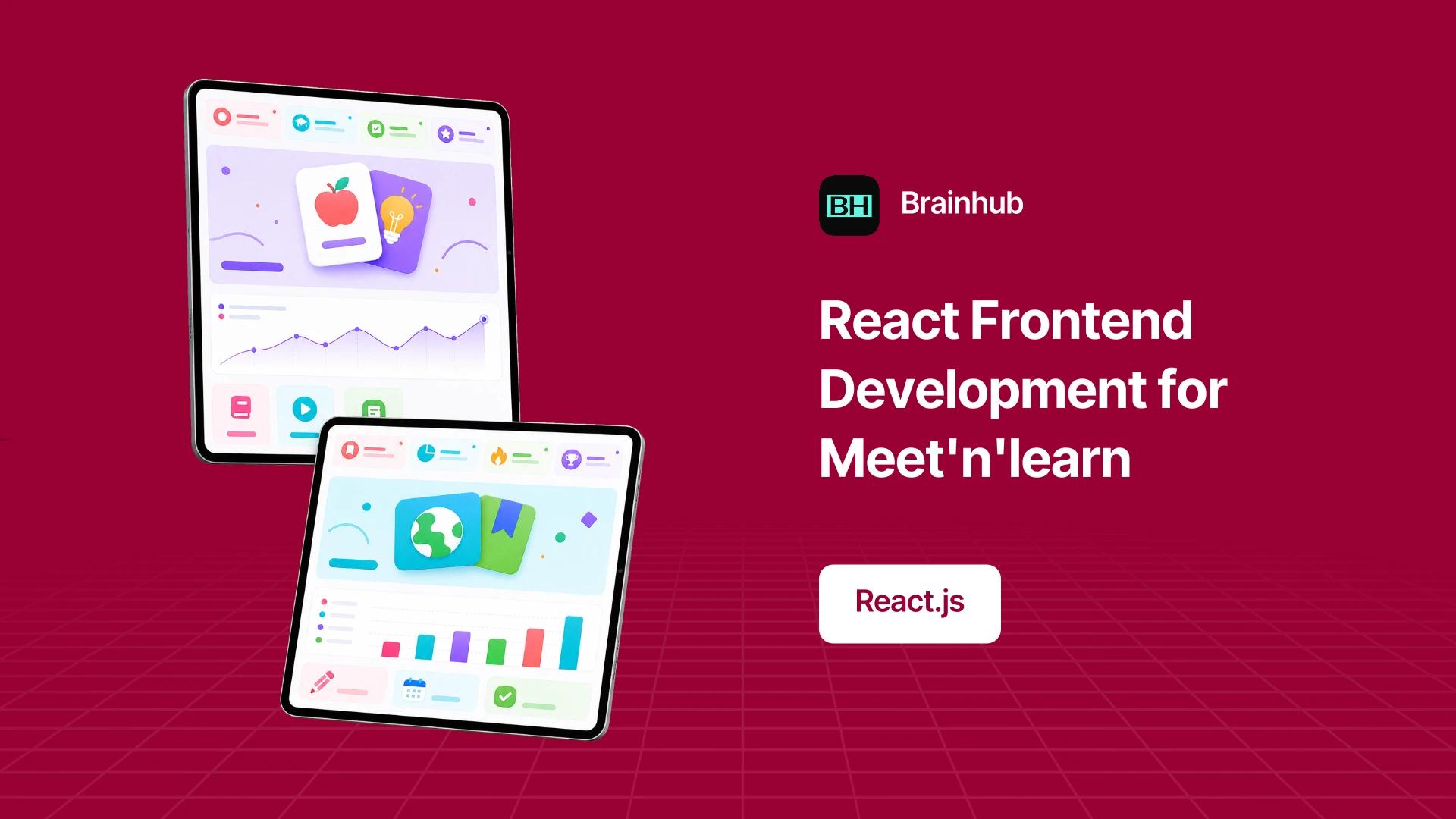 BH Brainhub

React Frontend Development for Meet'n'learn

React.js